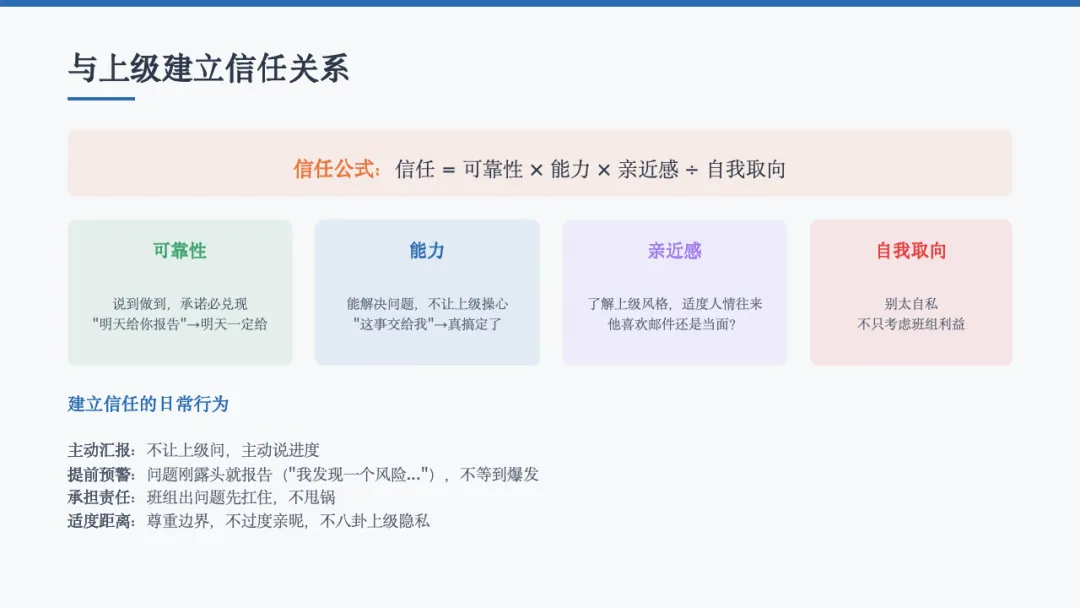 与上级建立信任关系

信任公式：信任 = 可靠性 × 能力 × 亲近感 ÷ 自我取向

可靠性

说到做到，承诺必兑现
"明天给你报告"→明天一定给

能力

能解决问题，不让上级操心
"这事交给我"→真搞定了

亲近感

了解上级风格，适度人情往来
他喜欢邮件还是当面？

自我取向

别太自私
不只考虑班组利益

建立信任的日常行为

主动汇报：不让上级问，主动说进度
提前预警：问题刚露头就报告（"我发现一个风险..."），不等到爆发
承担责任：班组出问题先扛住，不甩锅
适度距离：尊重边界，不过度亲昵，不八卦上级隐私